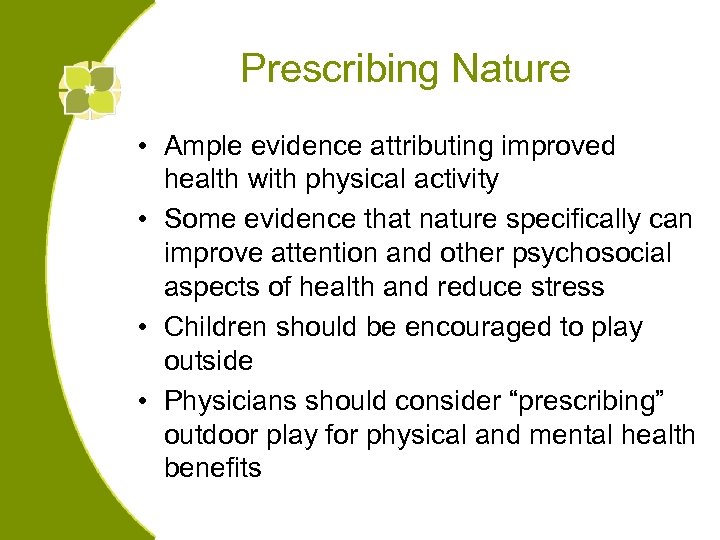 Prescribing Nature

• Ample evidence attributing improved health with physical activity
• Some evidence that nature specifically can improve attention and other psychosocial aspects of health and reduce stress
• Children should be encouraged to play outside
• Physicians should consider “prescribing” outdoor play for physical and mental health benefits